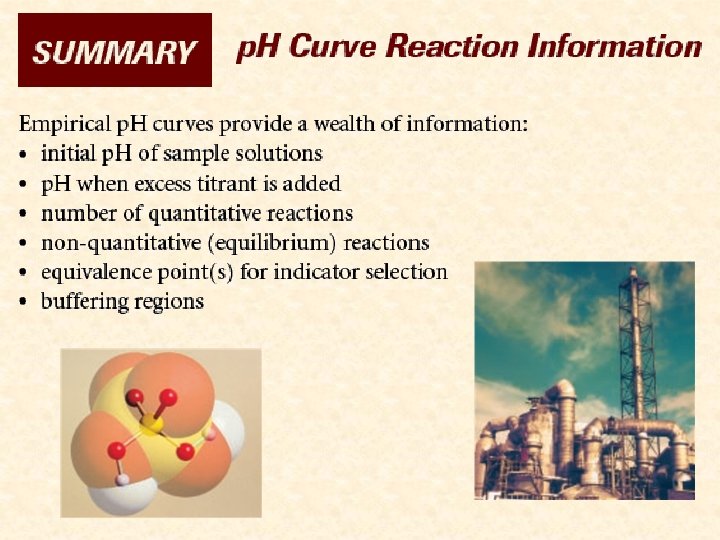 SUMMARY

pH Curve Reaction Information

Empirical pH curves provide a wealth of information:
• initial pH of sample solutions
• pH when excess titrant is added
• number of quantitative reactions
• non-quantitative (equilibrium) reactions
• equivalence point(s) for indicator selection
• buffering regions